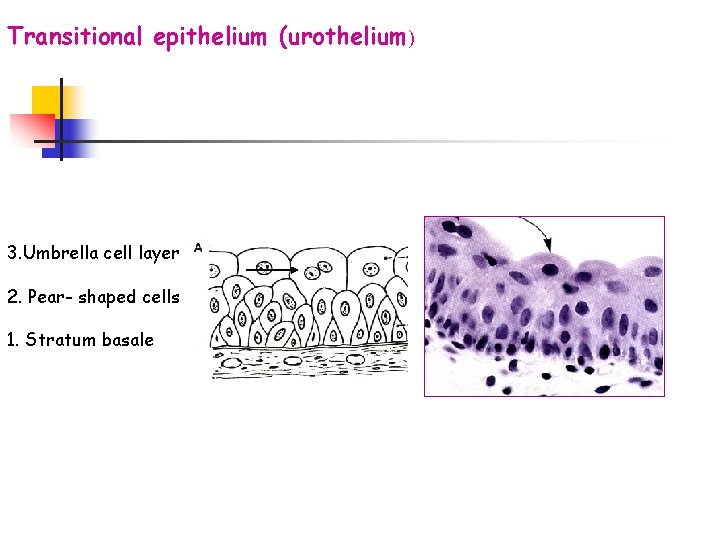 Transitional epithelium (urothelium)

3.Umbrella cell layer

2. Pear- shaped cells

1. Stratum basale

A